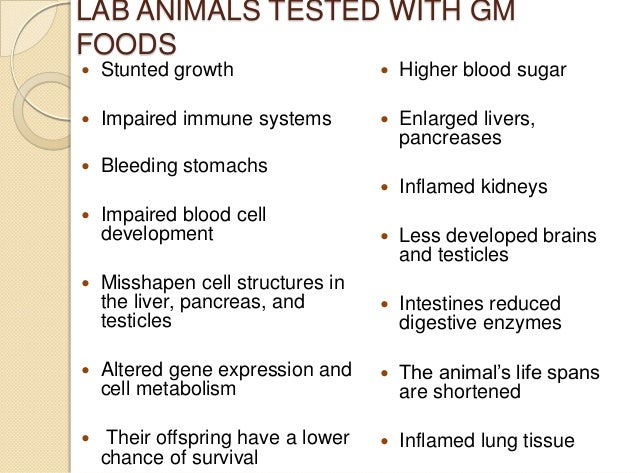 LAB ANIMALS TESTED WITH GM FOODS

- Stunted growth
- Impaired immune systems
- Bleeding stomachs
- Impaired blood cell development
- Misshapen cell structures in the liver, pancreas, and testicles
- Altered gene expression and cell metabolism
- Their offspring have a lower chance of survival

- Higher blood sugar
- Enlarged livers, pancreases
- Inflamed kidneys
- Less developed brains and testicles
- Intestines reduced digestive enzymes
- The animal's life spans are shortened
- Inflamed lung tissue